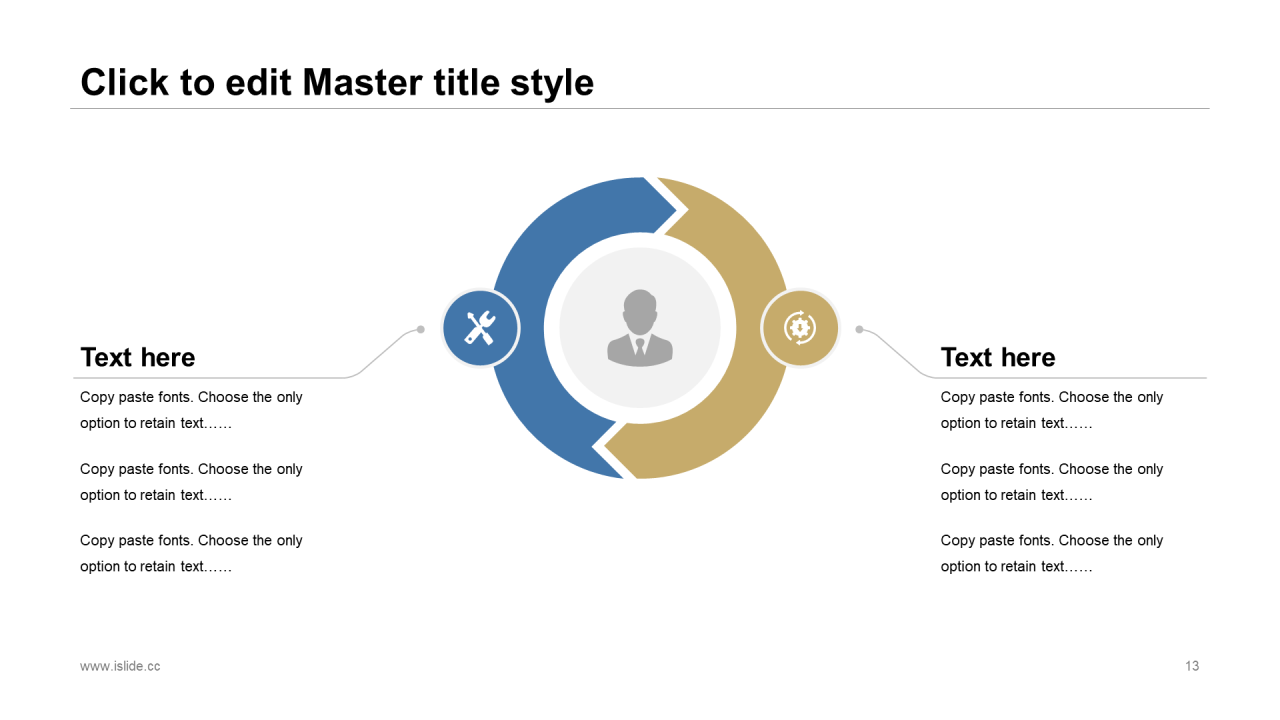 Click to edit Master title style

Text here

Copy paste fonts. Choose the only option to retain text……

Copy paste fonts. Choose the only option to retain text……

Copy paste fonts. Choose the only option to retain text……

Text here

Copy paste fonts. Choose the only option to retain text……

Copy paste fonts. Choose the only option to retain text……

Copy paste fonts. Choose the only option to retain text……

www.islide.cc

13